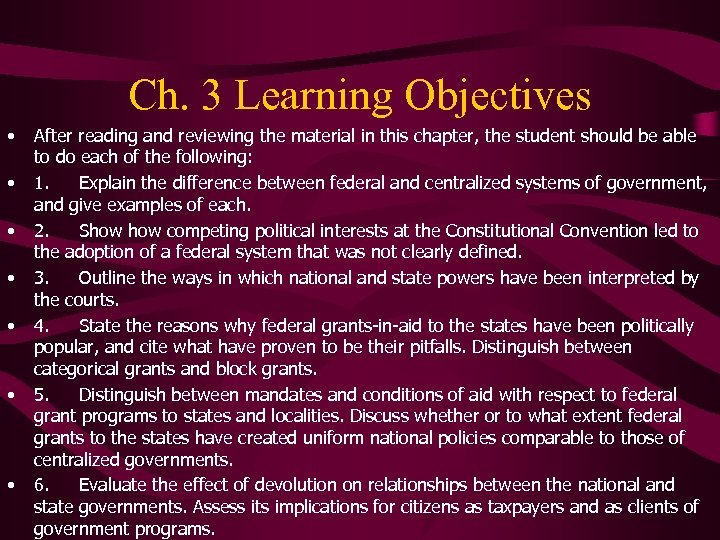 Ch. 3 Learning Objectives

• After reading and reviewing the material in this chapter, the student should be able to do each of the following:

• 1. Explain the difference between federal and centralized systems of government, and give examples of each.

• 2. Show how competing political interests at the Constitutional Convention led to the adoption of a federal system that was not clearly defined.

• 3. Outline the ways in which national and state powers have been interpreted by the courts.

• 4. State the reasons why federal grants-in-aid to the states have been politically popular, and cite what have proven to be their pitfalls. Distinguish between categorical grants and block grants.

• 5. Distinguish between mandates and conditions of aid with respect to federal grant programs to states and localities. Discuss whether or to what extent federal grants to the states have created uniform national policies comparable to those of centralized governments.

• 6. Evaluate the effect of devolution on relationships between the national and state governments. Assess its implications for citizens as taxpayers and as clients of government programs.